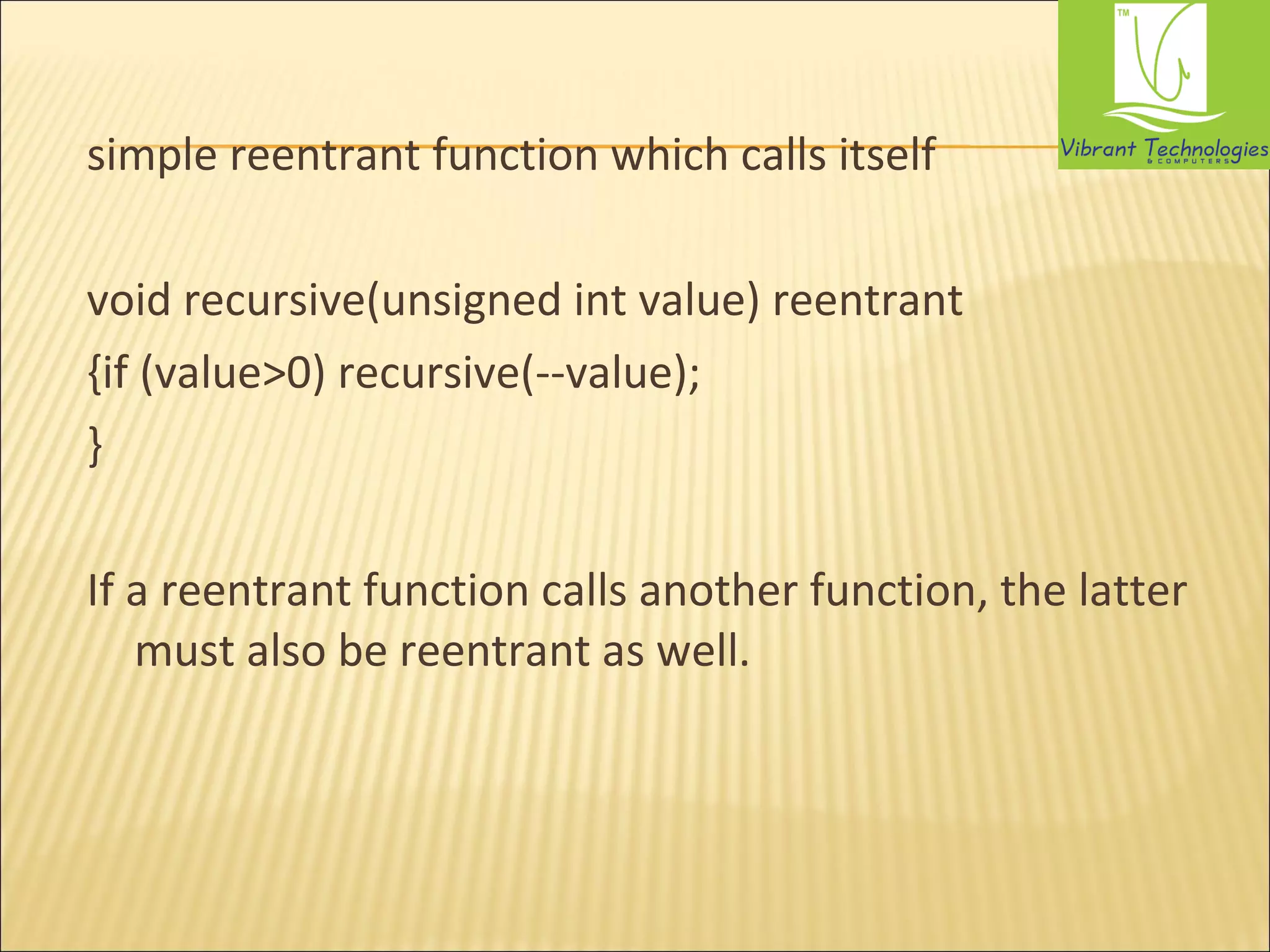 TM

Vibrant Technologies
& COMPUTERS

simple reentrant function which calls itself

void recursive(unsigned int value) reentrant
{if (value>0) recursive(--value);
}

If a reentrant function calls another function, the latter must also be reentrant as well.